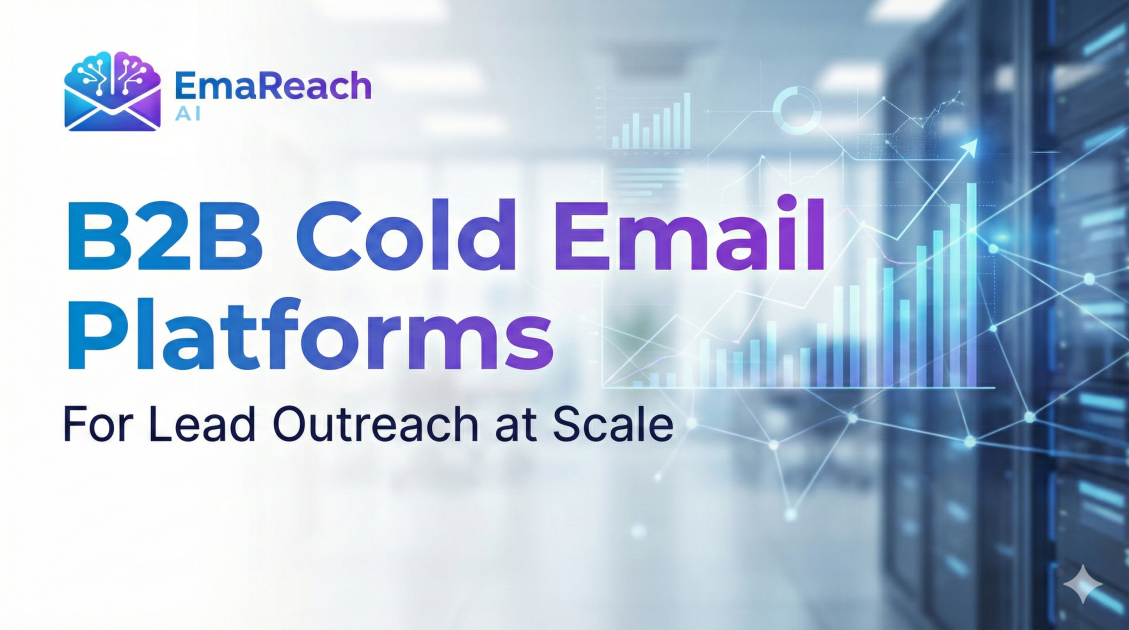 EmaReach
AI

B2B Cold Email Platforms

For Lead Outreach at Scale